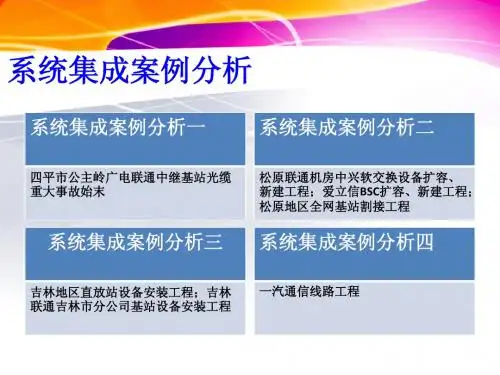 系统集成案例分析

系统集成案例分析一

四平市公主岭广电联通中继基站光缆重大事故始末

系统集成案例分析二

松原联通机房中兴软交换设备扩容、新建工程；爱立信BSC扩容、新建工程；松原地区全网基站割接工程

系统集成案例分析三

吉林地区直放站设备安装工程；吉林联通吉林市分公司基站设备安装工程

系统集成案例分析四

一汽通信线路工程